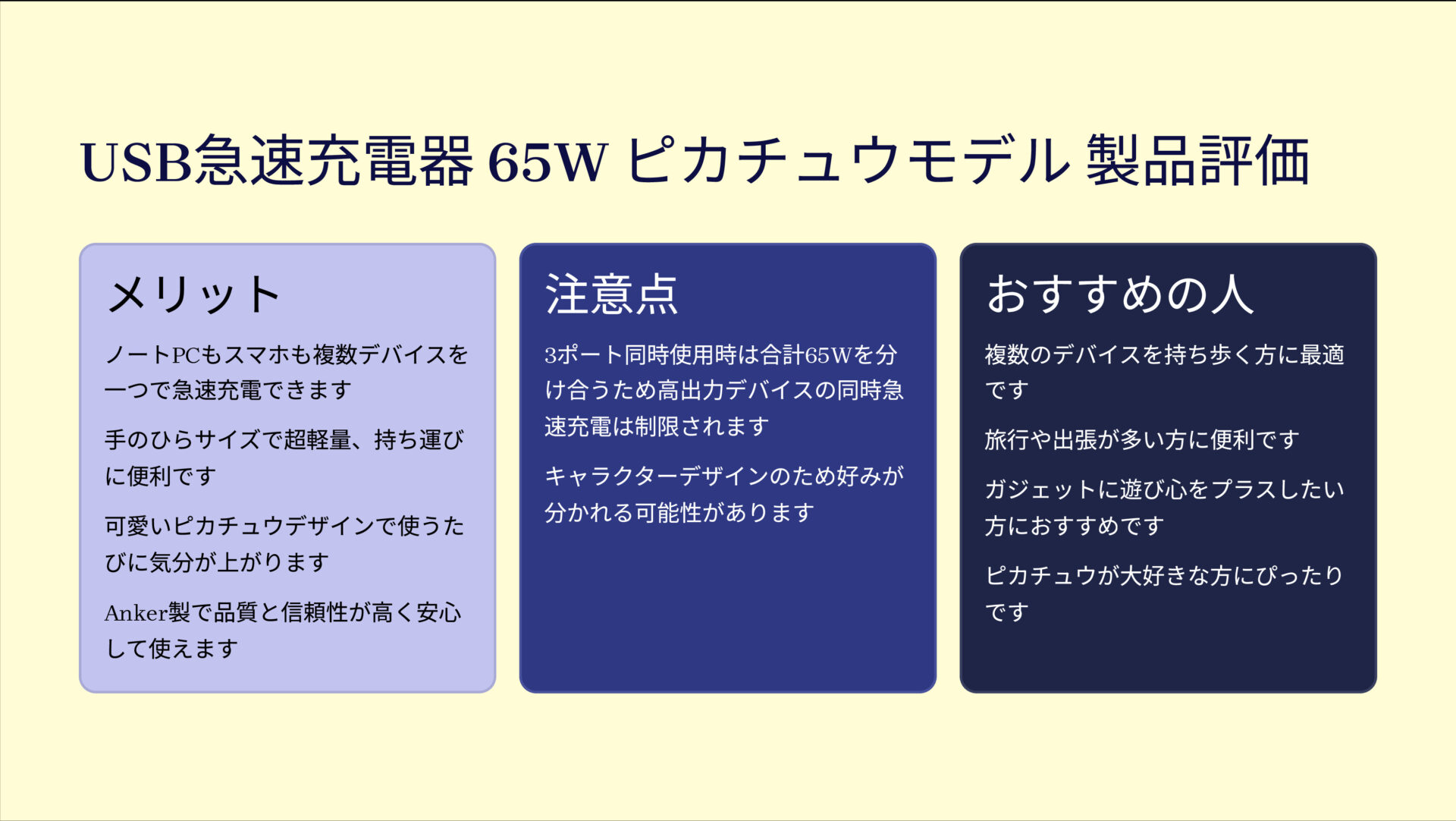 USB急速充電器 65W ピカチュウモデル 製品評価

メリット

ノートPCもスマホも複数デバイスを一つで急速充電できます

手のひらサイズで超軽量、持ち運びに便利です

可愛いピカチュウデザインで使うたびに気分が上がります

Anker製で品質と信頼性が高く安心して使えます

注意点

3ポート同時使用時は合計65Wを分け合うため高出力デバイスの同時急速充電は制限されます

キャラクターデザインのため好みが分かれる可能性があります

おすすめの人

複数のデバイスを持ち歩く方に最適です

旅行や出張が多い方に便利です

ガジェットに遊び心をプラスしたい方におすすめです

ピカチュウが大好きな方にぴったりです